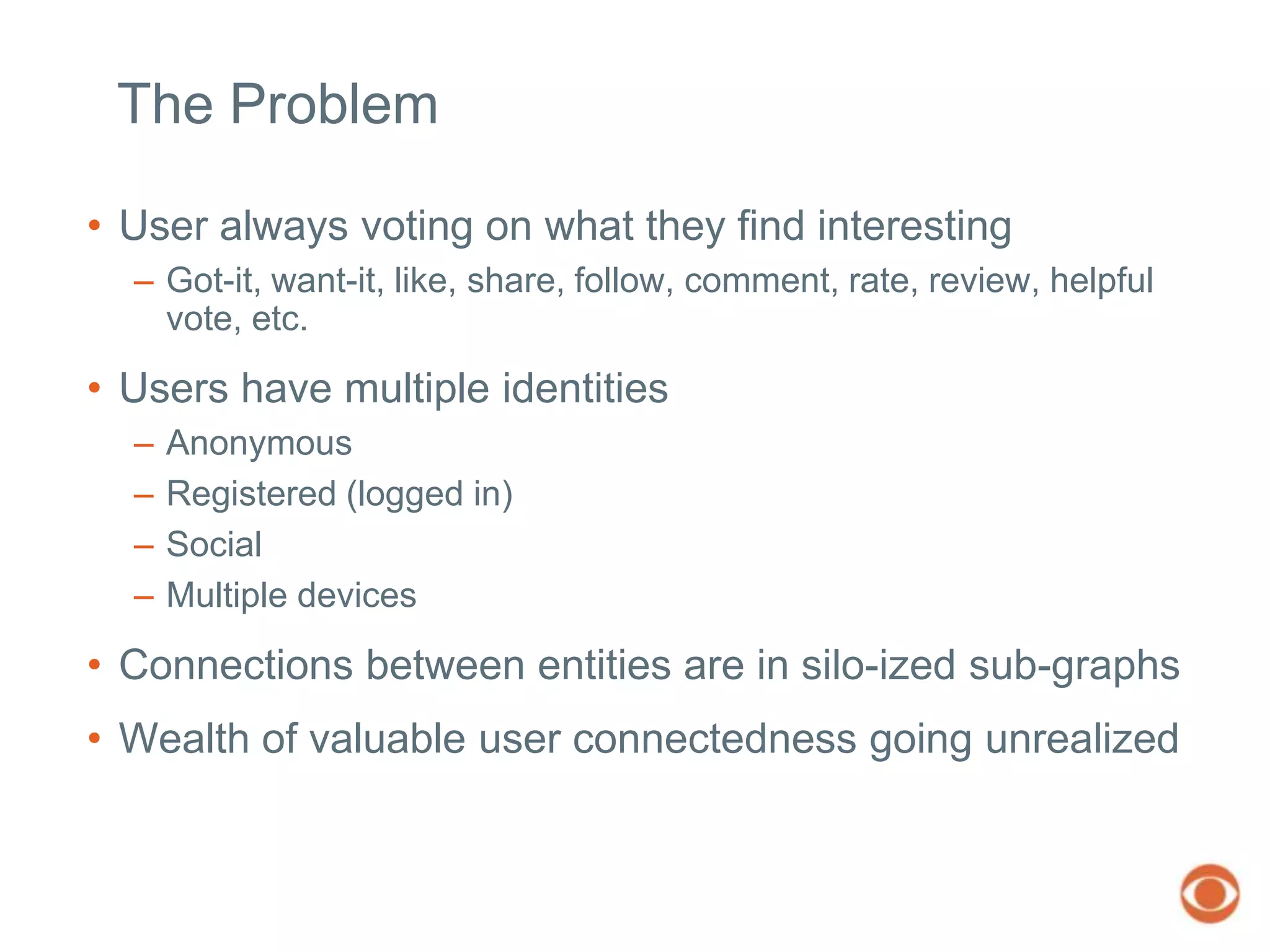 The Problem

• User always voting on what they find interesting
 – Got-it, want-it, like, share, follow, comment, rate, review, helpful vote, etc.

• Users have multiple identities
 – Anonymous
 – Registered (logged in)
 – Social
 – Multiple devices

• Connections between entities are in silo-ized sub-graphs

• Wealth of valuable user connectedness going unrealized